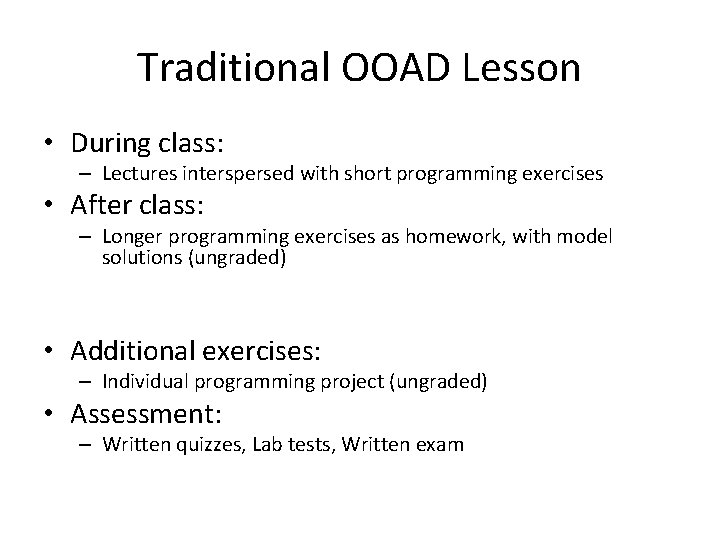 Traditional OOAD Lesson

• During class:
– Lectures interspersed with short programming exercises
• After class:
– Longer programming exercises as homework, with model solutions (ungraded)

• Additional exercises:
– Individual programming project (ungraded)
• Assessment:
– Written quizzes, Lab tests, Written exam